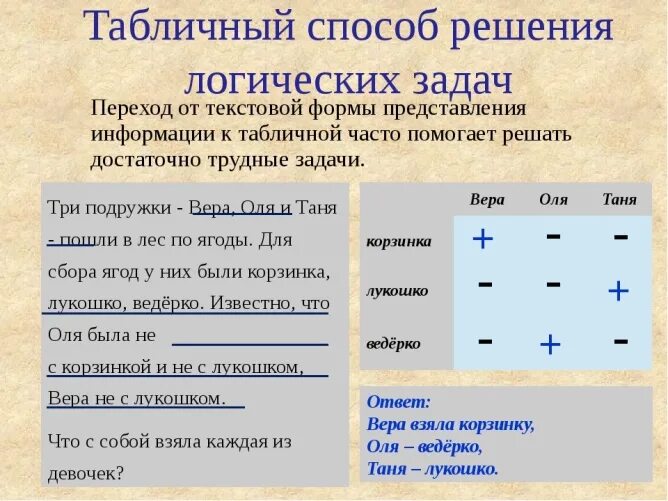 Табличный способ решения логических задач

Переход от текстовой формы представления информации к табличной часто помогает решать достаточно трудные задачи.

Три подружки - Вера, Оля и Таня - пошли в лес по ягоды. Для сбора ягод у них были корзинка, лукошко, ведёрко. Известно, что Оля была не с корзинкой и не с лукошком, Вера не с лукошком.

Что с собой взяла каждая из девочек?

| | Вера | Оля | Таня |
|---|---|---|---|
| корзинка | + | - | - |
| лукошко | - | - | + |
| ведёрко | - | + | - |

Ответ:
Вера взяла корзинку,
Оля – ведёрко,
Таня – лукошко.